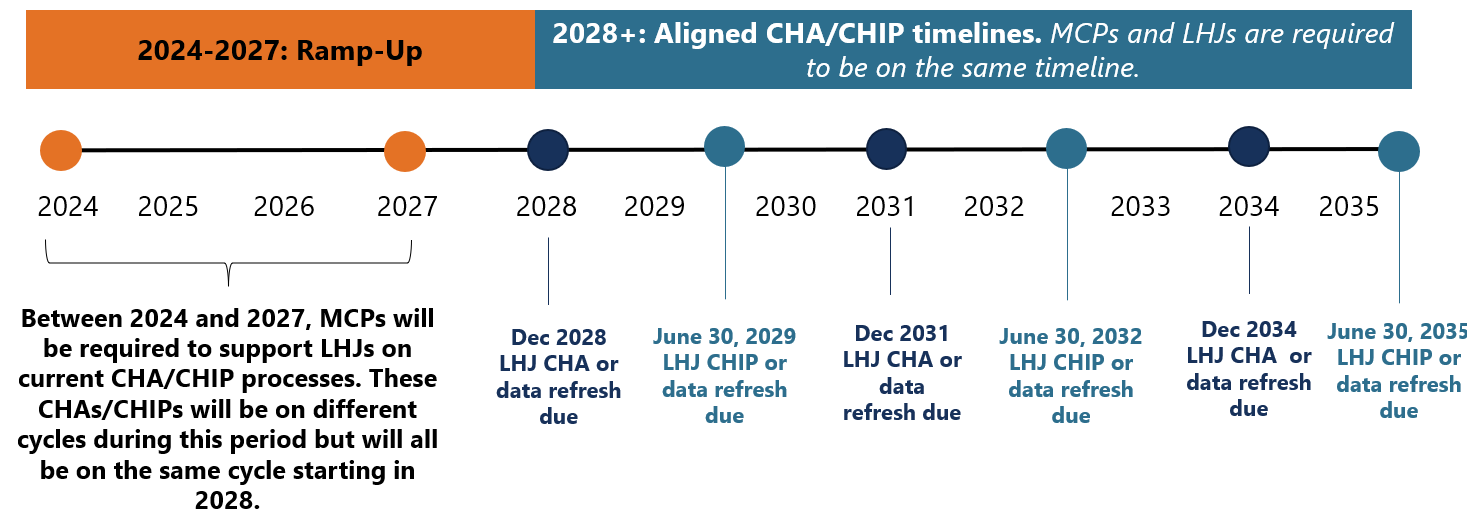 2024-2027: Ramp-Up

2028+: Aligned CHA/CHIP timelines. MCPs and LHJs are required to be on the same timeline.

2024 2025 2026 2027 2028 2029 2030 2031 2032 2033 2034 2035

Between 2024 and 2027, MCPs will be required to support LHJs on current CHA/CHIP processes. These CHAs/CHIPs will be on different cycles during this period but will all be on the same cycle starting in 2028.

Dec 2028 LHJ CHA or data refresh due

June 30, 2029 LHJ CHIP or data refresh due

Dec 2031 LHJ CHA or data refresh due

June 30, 2032 LHJ CHIP or data refresh due

Dec 2034 LHJ CHA or data refresh due

June 30, 2035 LHJ CHIP or data refresh due